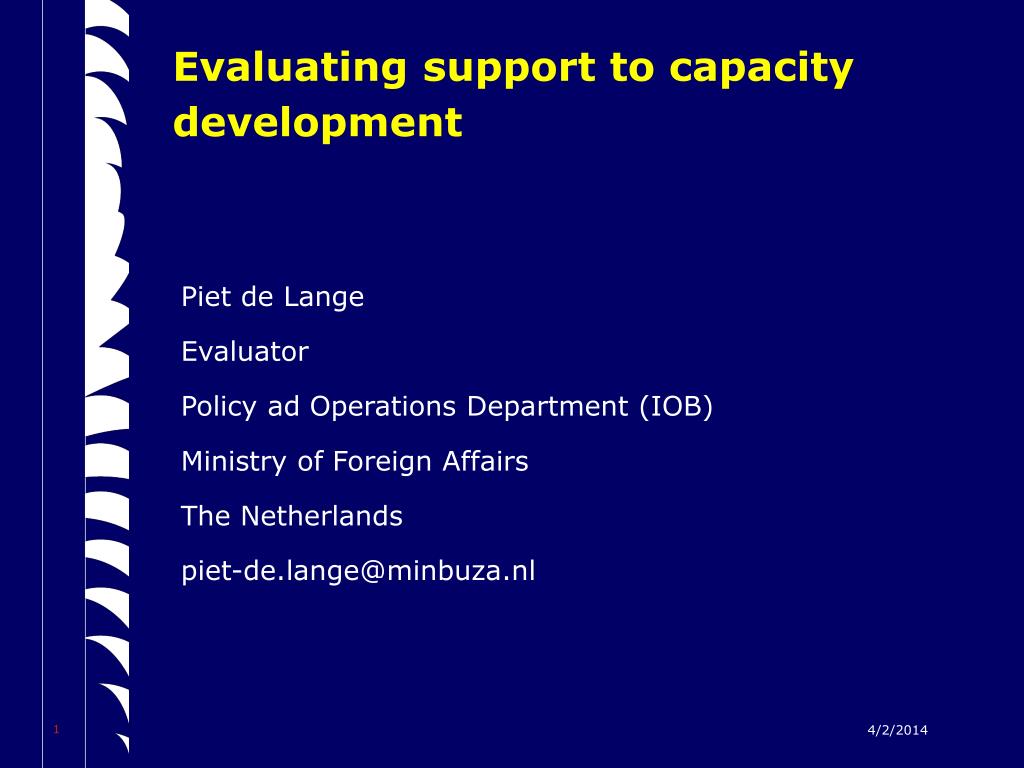 Evaluating support to capacity development

Piet de Lange

Evaluator

Policy ad Operations Department (IOB)

Ministry of Foreign Affairs

The Netherlands

piet-de.lange@minbuza.nl

1

4/2/2014